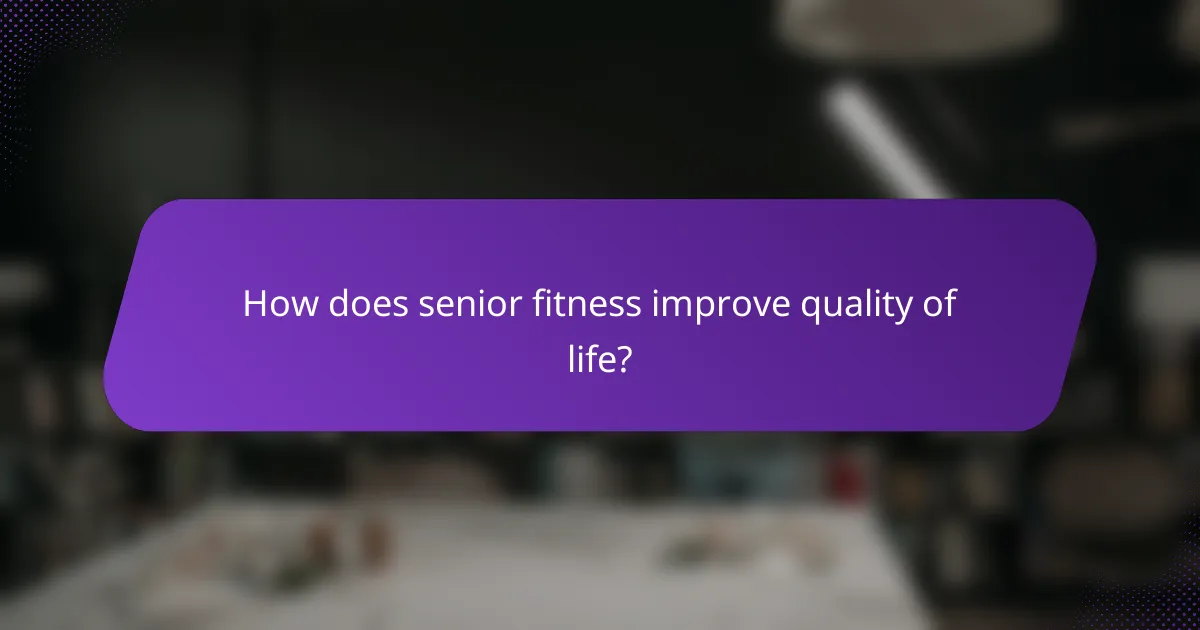 How does senior fitness improve quality of life?